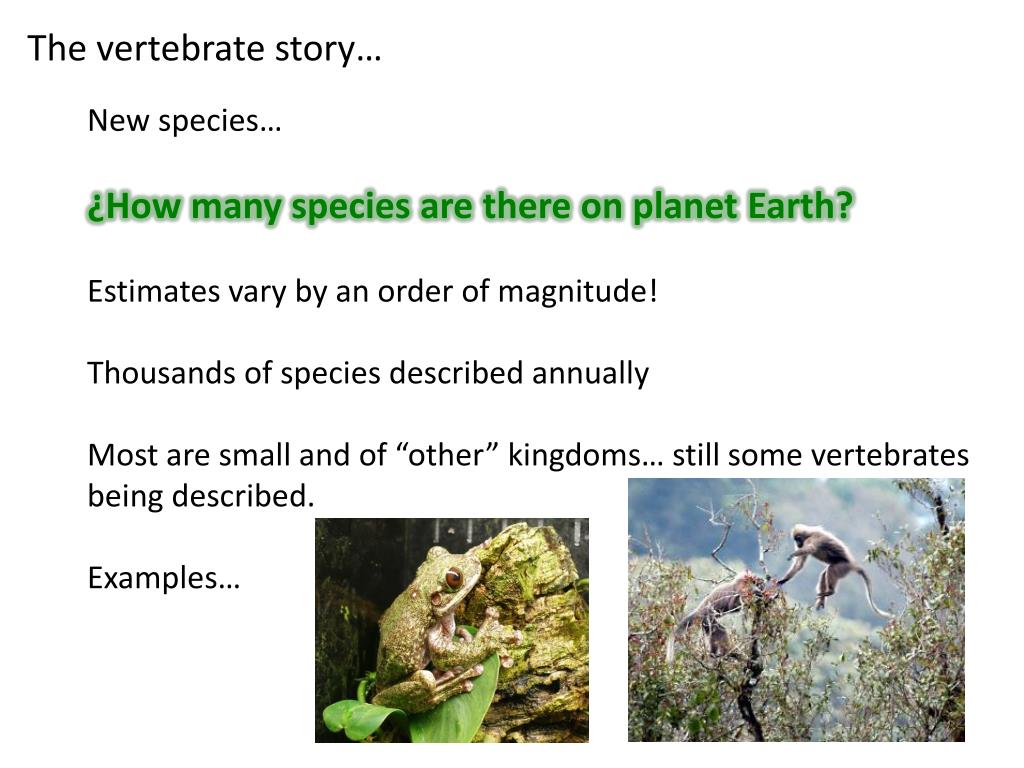 The vertebrate story…

New species…

¿How many species are there on planet Earth?

Estimates vary by an order of magnitude!

Thousands of species described annually

Most are small and of “other” kingdoms… still some vertebrates being described.

Examples…